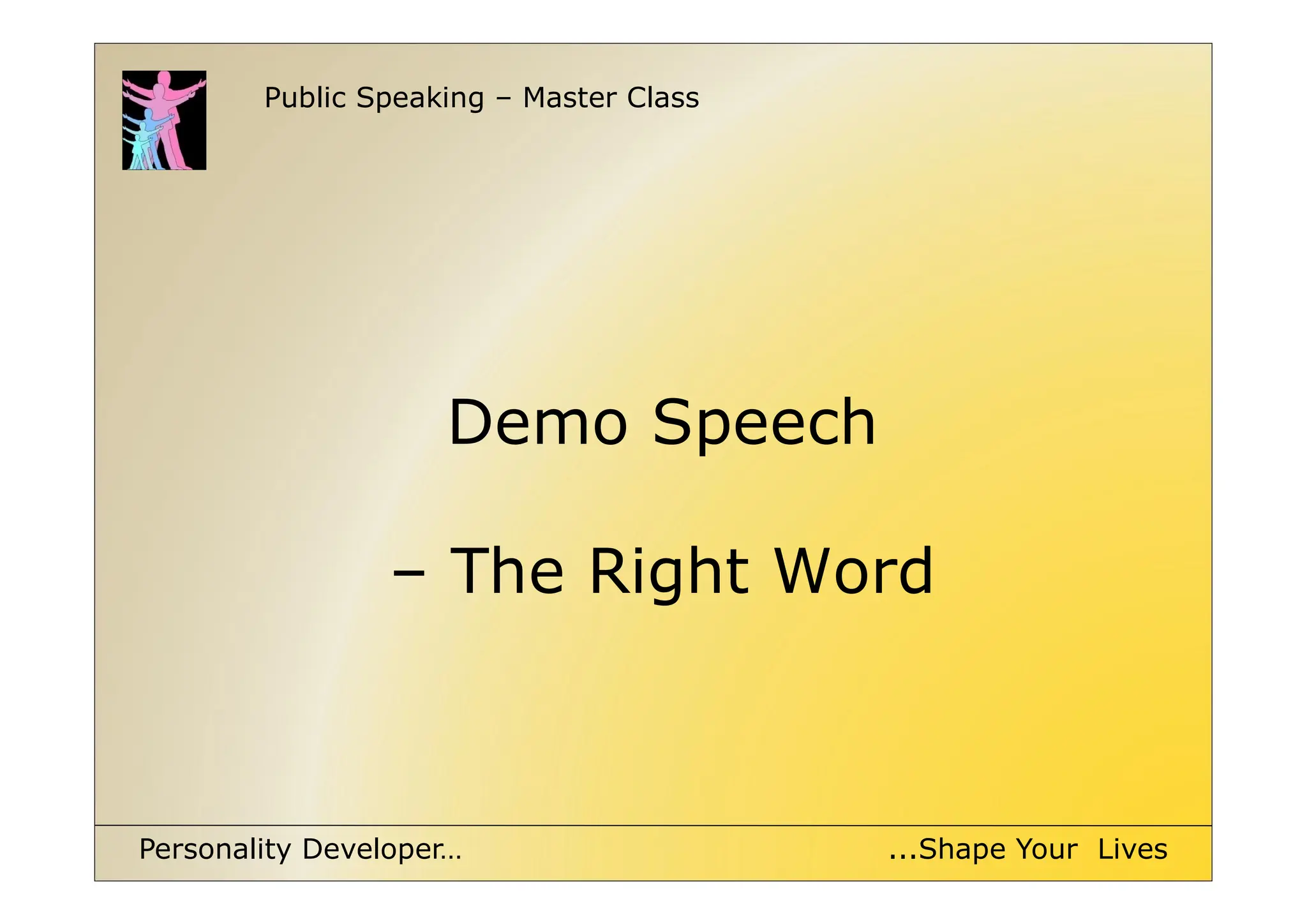 Public Speaking – Master Class

Demo Speech

– The Right Word

Personality Developer…

...Shape Your Lives